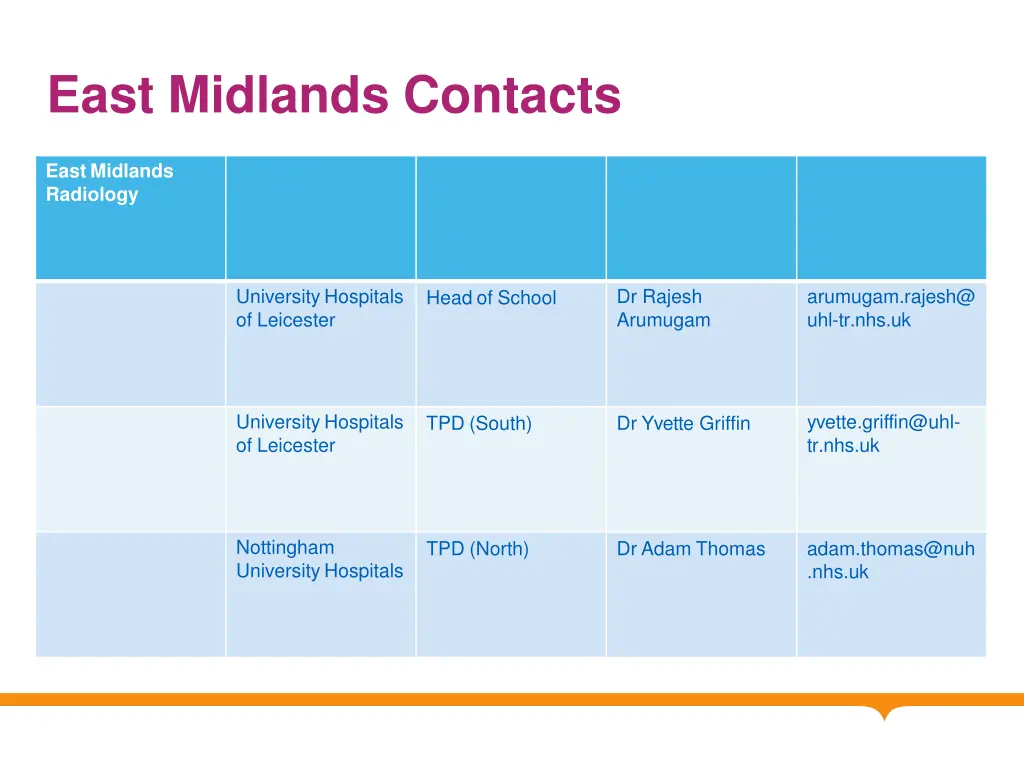 East Midlands Contacts

| East Midlands Radiology | | | | |
|---|---|---|---|---|
| | University Hospitals of Leicester | Head of School | Dr Rajesh Arumugam | arumugam.rajesh@uhl-tr.nhs.uk |
| | University Hospitals of Leicester | TPD (South) | Dr Yvette Griffin | yvette.griffin@uhl-tr.nhs.uk |
| | Nottingham University Hospitals | TPD (North) | Dr Adam Thomas | adam.thomas@nuh.nhs.uk |